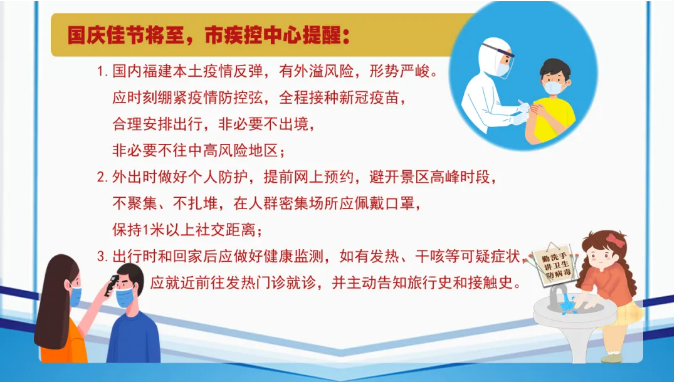 国庆佳节将至，市疾控中心提醒：

1. 国内福建本土疫情反弹，有外溢风险，形势严峻。应时刻绷紧疫情防控弦，全程接种新冠疫苗，合理安排出行，非必要不出境，非必要不往中高风险地区；

2. 外出时做好个人防护，提前网上预约，避开景区高峰时段，不聚集、不扎堆，在人群密集场所应佩戴口罩，保持1米以上社交距离；

3. 出行时和回家后应做好健康监测，如有发热、干咳等可疑症状，应就近前往发热门诊就诊，并主动告知旅行史和接触史。

勤洗手
讲卫生
防病毒